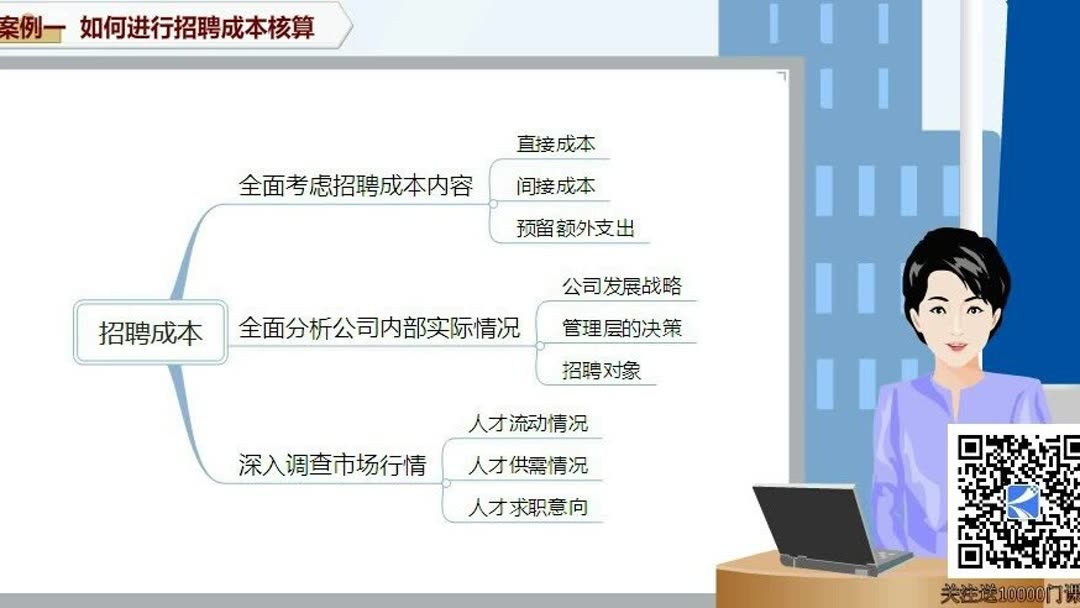 案例一 如何进行招聘成本核算

招聘成本

全面考虑招聘成本内容
直接成本
间接成本
预留额外支出

全面分析公司内部实际情况
公司发展战略
管理层的决策
招聘对象

深入调查市场行情
人才流动情况
人才供需情况
人才求职意向

关注送10000门课